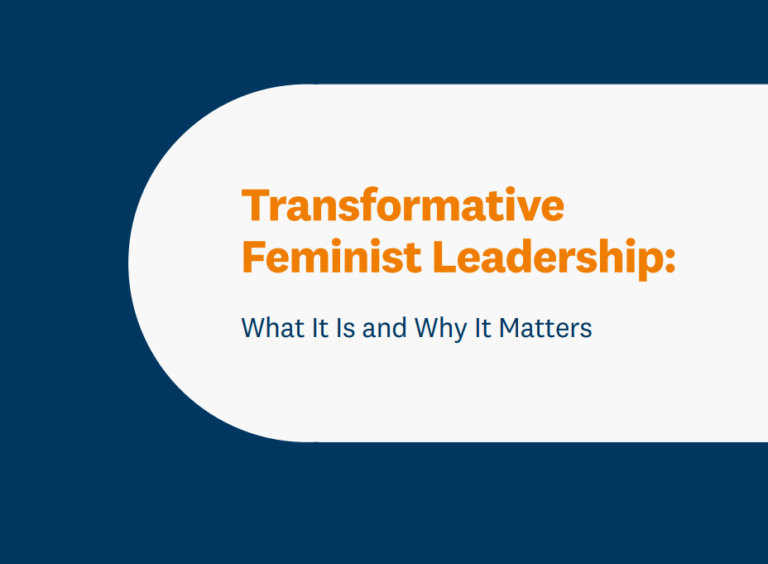 Transformative Feminist Leadership:

What It Is and Why It Matters